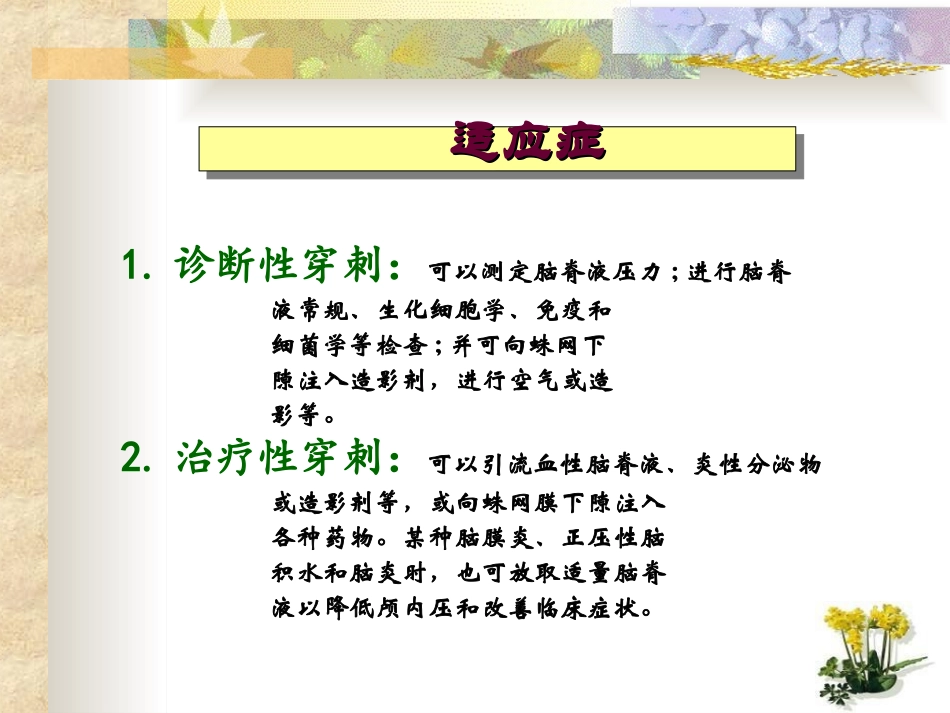 适应症

1. 诊断性穿刺：可以测定脑脊液压力；进行脑脊液常规、生化细胞学、免疫和细菌学等检查；并可向蛛网下隙注入造影剂，进行空气或造影等。

2. 治疗性穿刺：可以引流血性脑脊液、炎性分泌物或造影剂等，或向蛛网膜下隙注入各种药物。某种脑膜炎、正压性脑积水和脑炎时，也可放取适量脑脊液以降低颅内压和改善临床症状。